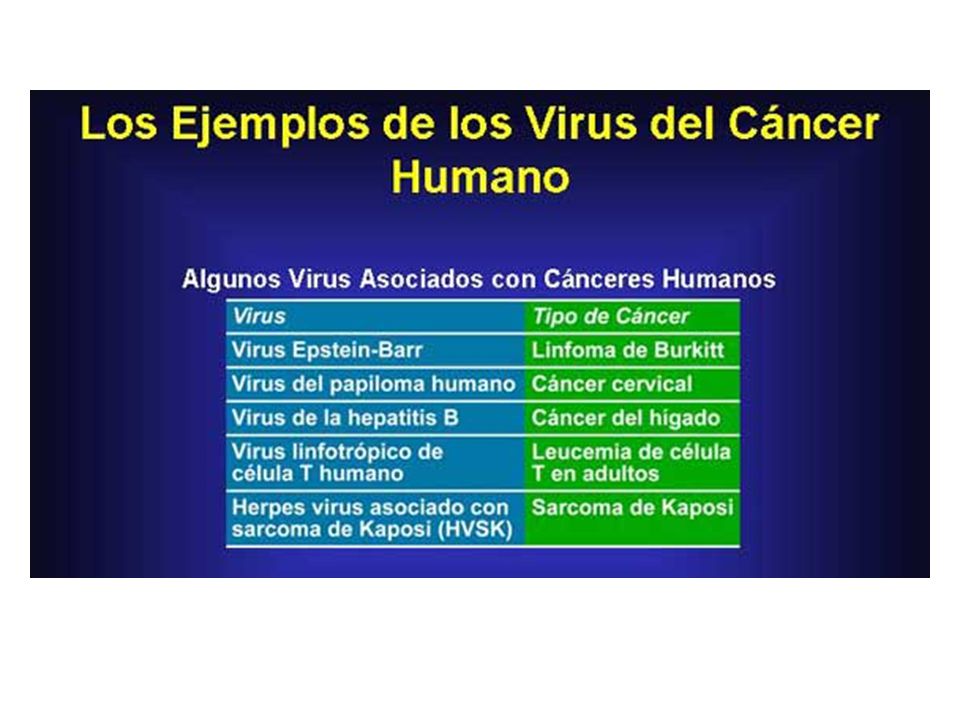 Los Ejemplos de los Virus del Cáncer Humano

Algunos Virus Asociados con Cánceres Humanos

| Virus | Tipo de Cáncer |
|---|---|
| Virus Epstein-Barr | Linfoma de Burkitt |
| Virus del papiloma humano | Cáncer cervical |
| Virus de la hepatitis B | Cáncer del hígado |
| Virus linfotrópico de célula T humano | Leucemia de célula T en adultos |
| Herpes virus asociado con sarcoma de Kaposi (HVSK) | Sarcoma de Kaposi |